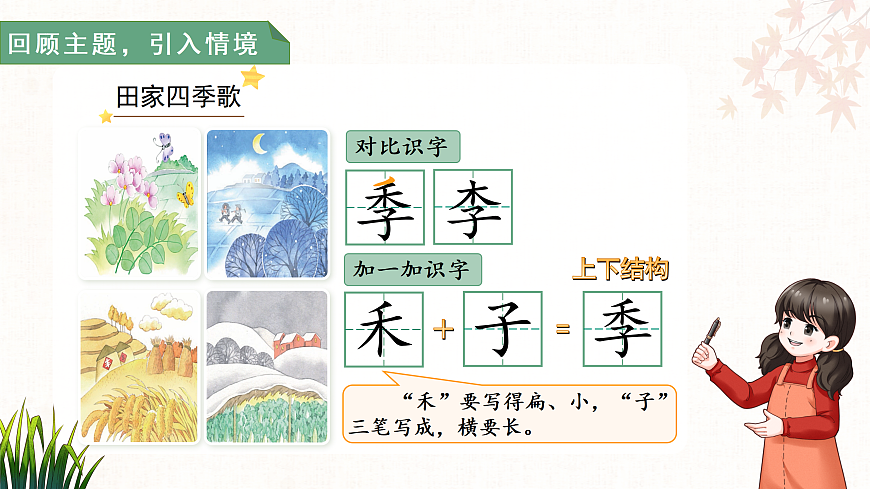 回顾主题，引入情境

田家四季歌

对比识字

季 李

加一加识字

上下结构

禾 + 子 = 季

“禾”要写得扁、小，“子”三笔写成，横要长。